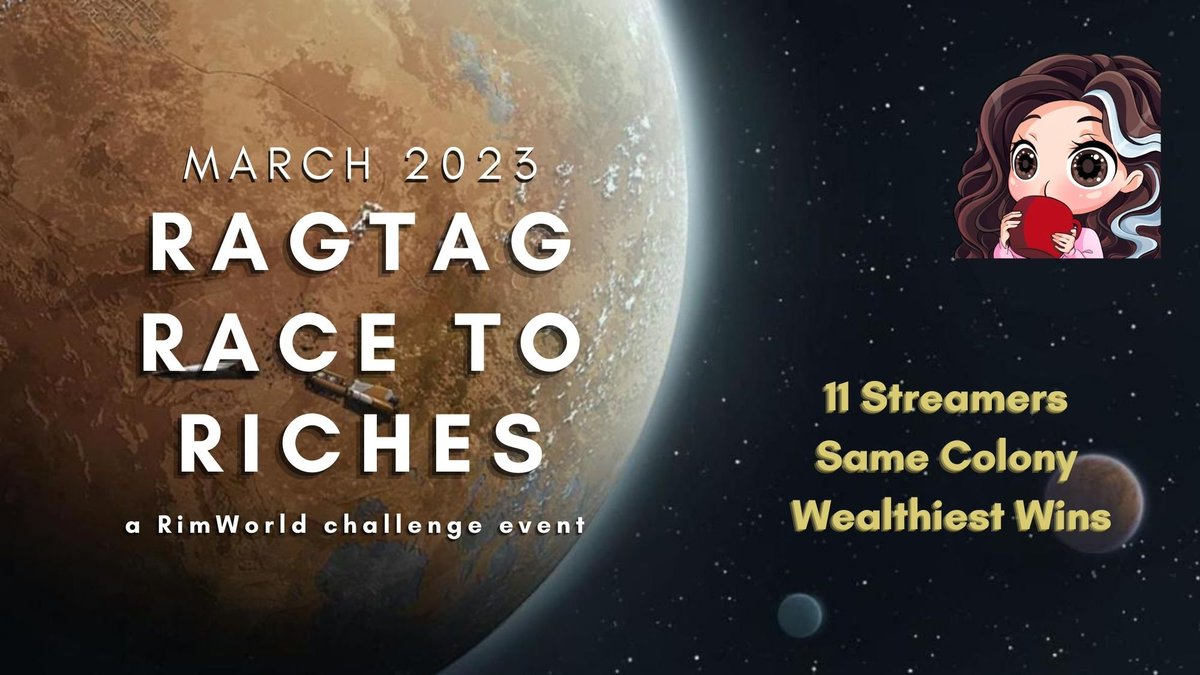 MARCH 2023
RAGTAG RACE TO RICHES
a RimWorld challenge event

11 Streamers
Same Colony
Wealthiest Wins